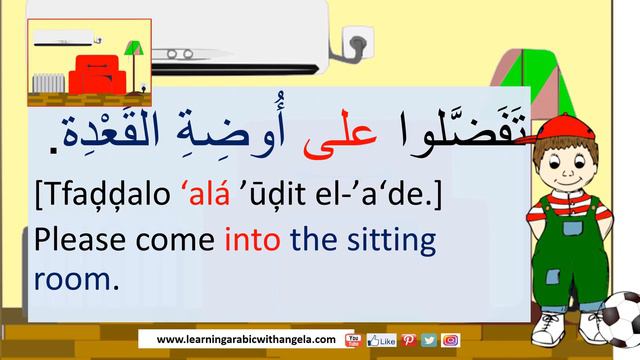 تَفَضَّلوا على أُوضِةِ القَعْدِة.

[Tfaḍḍalo ‘alá ’ūḍit el-’a‘de.]

Please come into the sitting room.

www.learningarabicwithangela.com You Tube Like